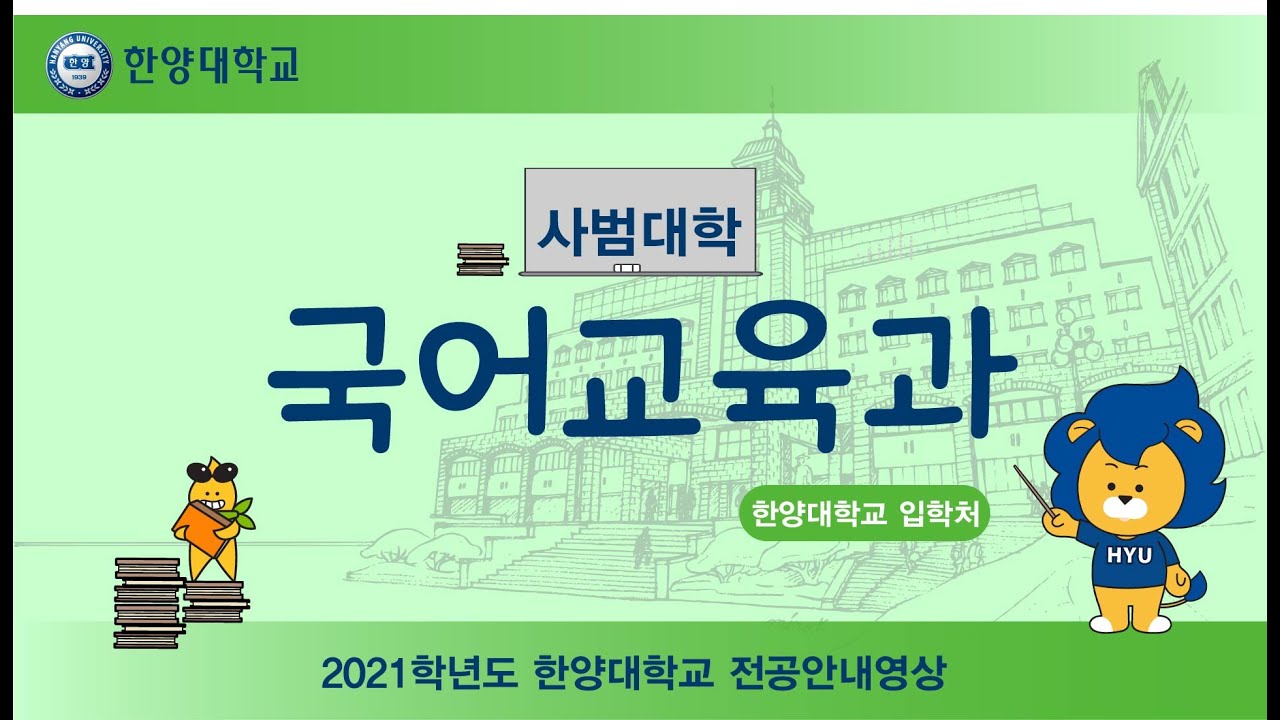 HANYANG UNIVERSITY 한양 1939
한양대학교

사범대학

국어교육과

한양대학교 입학처

HYU

2021학년도 한양대학교 전공안내영상